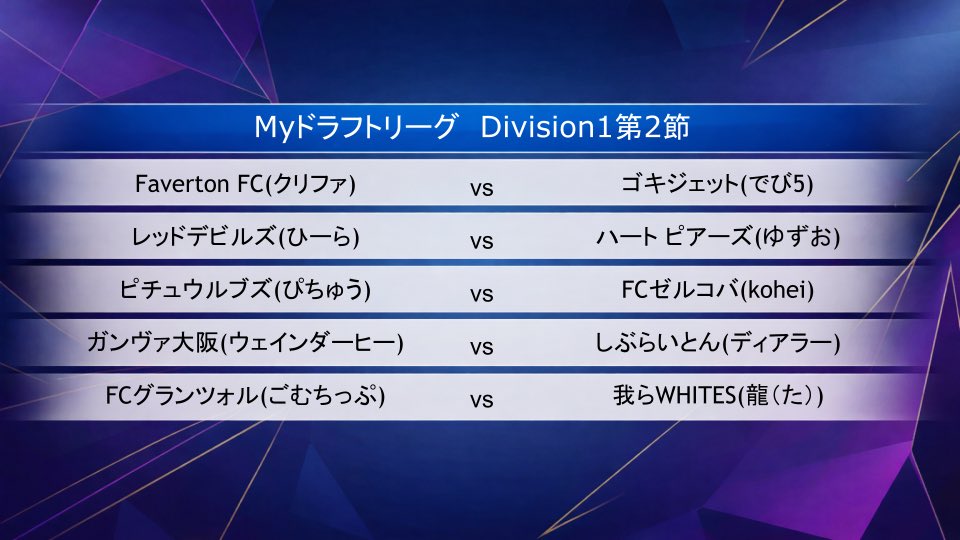 Myドラフトリーグ　Division1第2節

| Faverton FC(クリファ) | vs | ゴキジェット(でび5) |
|---|---|---|
| レッドデビルズ(ひーら) | vs | ハート ピアーズ(ゆずお) |
| ピチュウルブズ(ぴちゅう) | vs | FCゼルコバ(kohei) |
| ガンヴァ大阪(ウェインダーヒー) | vs | しぶらいとん(ディアラー) |
| FCグランツォル(ごむちっぷ) | vs | 我らWHITES(龍（た）) |